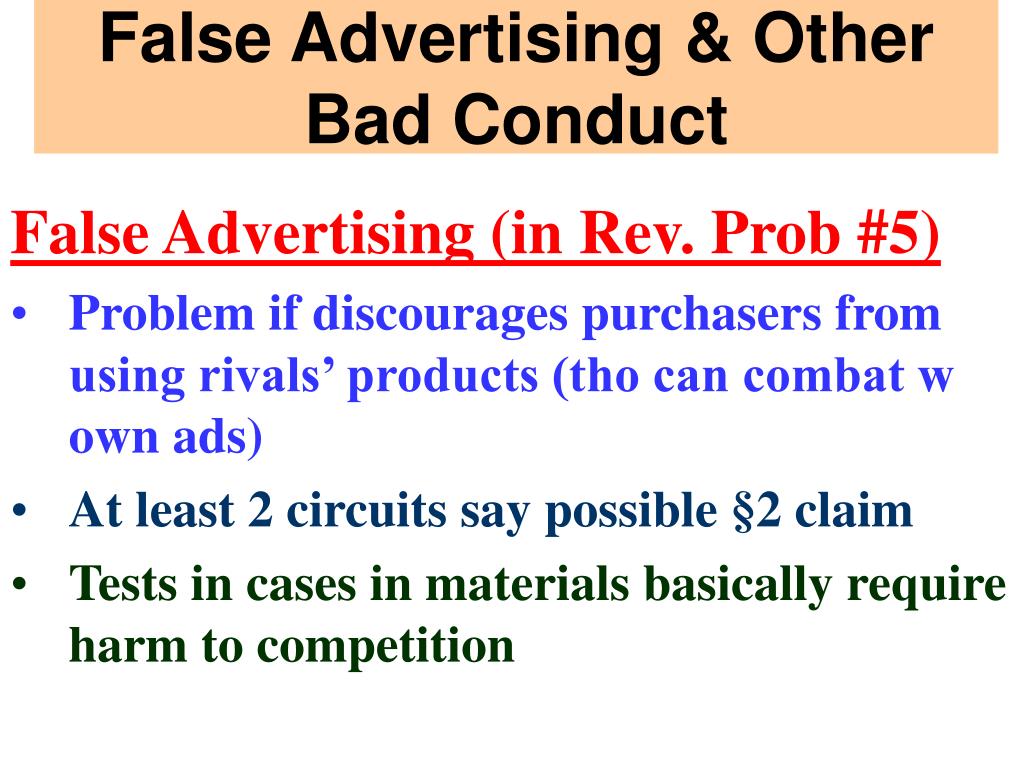 False Advertising & Other Bad Conduct

False Advertising (in Rev. Prob #5)

• Problem if discourages purchasers from using rivals’ products (tho can combat w own ads)
• At least 2 circuits say possible §2 claim
• Tests in cases in materials basically require harm to competition